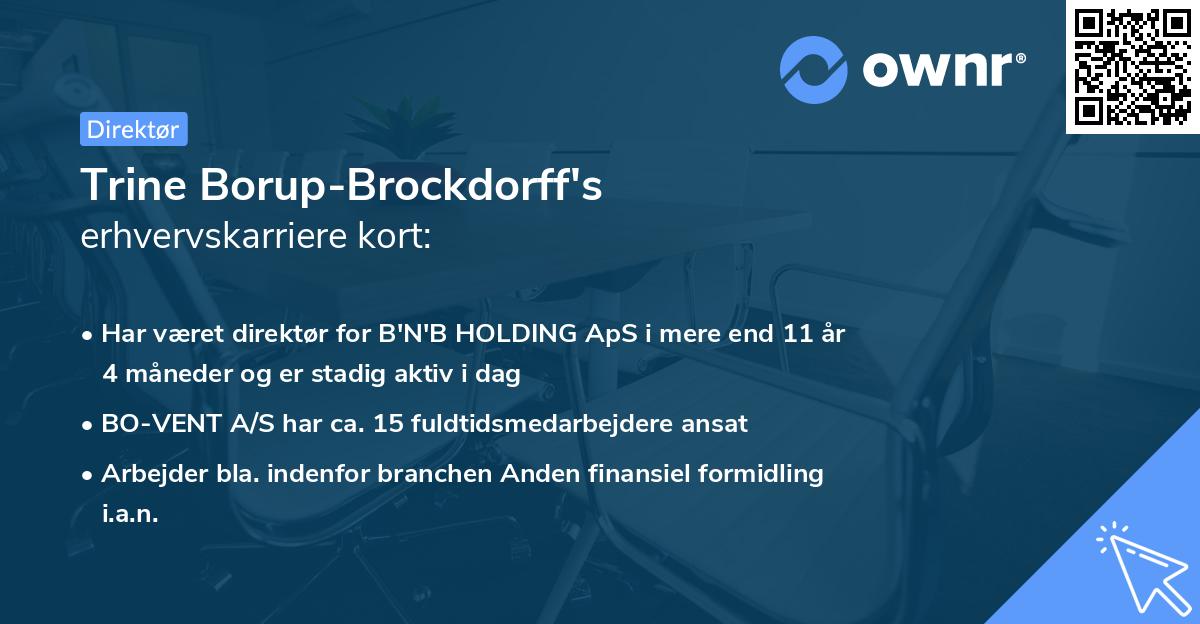 ownr®

Direktør

Trine Borup-Brockdorff's erhvervskarriere kort:

• Har været direktør for B'N'B HOLDING ApS i mere end 11 år 4 måneder og er stadig aktiv i dag

• BO-VENT A/S har ca. 15 fuldtidsmedarbejdere ansat

• Arbejder bla. indenfor branchen Anden finansiel formidling i.a.n.